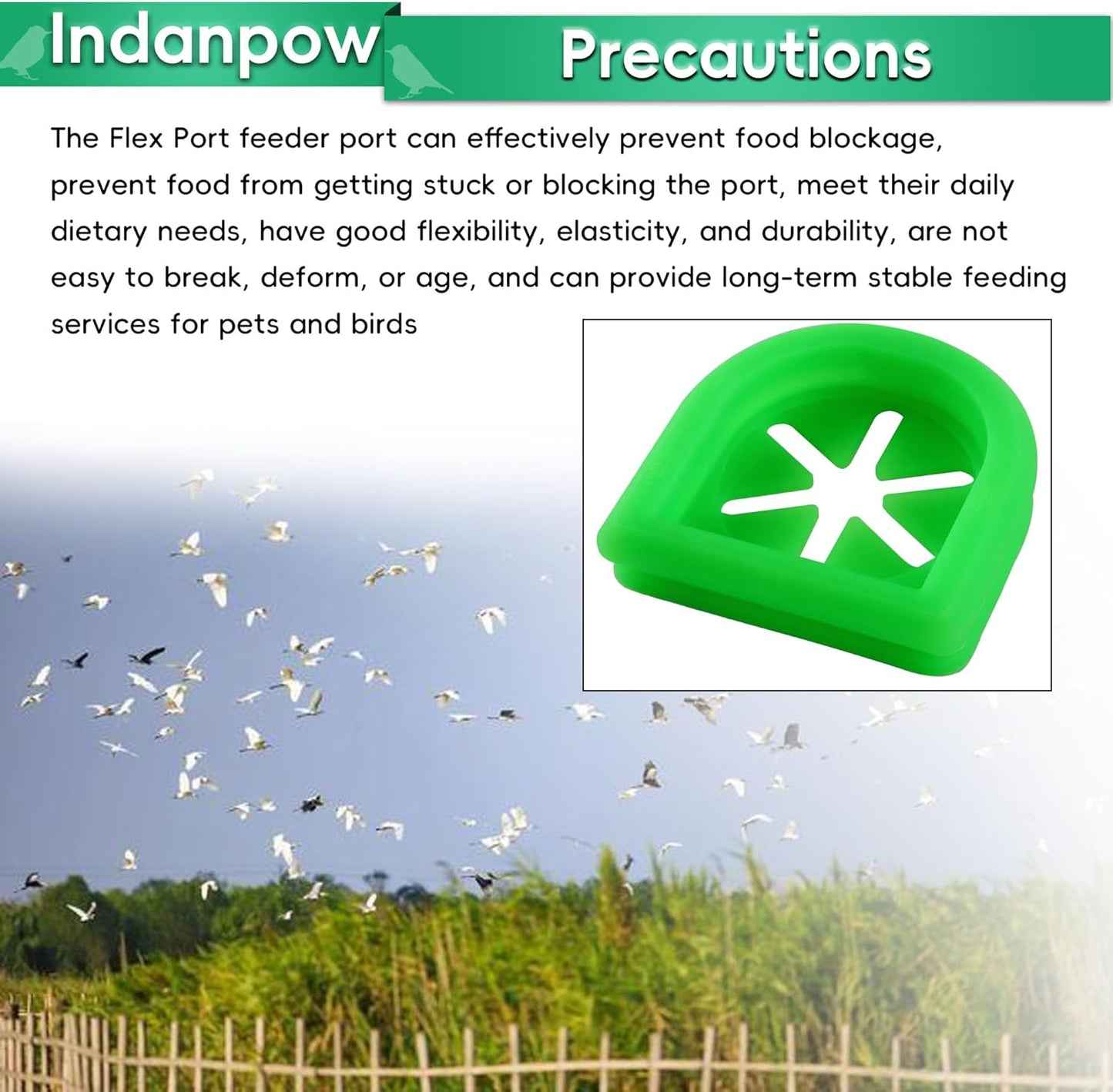 Indanpow

Precautions

The Flex Port feeder port can effectively prevent food blockage, prevent food from getting stuck or blocking the port, meet their daily dietary needs, have good flexibility, elasticity, and durability, are not easy to break, deform, or age, and can provide long-term stable feeding services for pets and birds